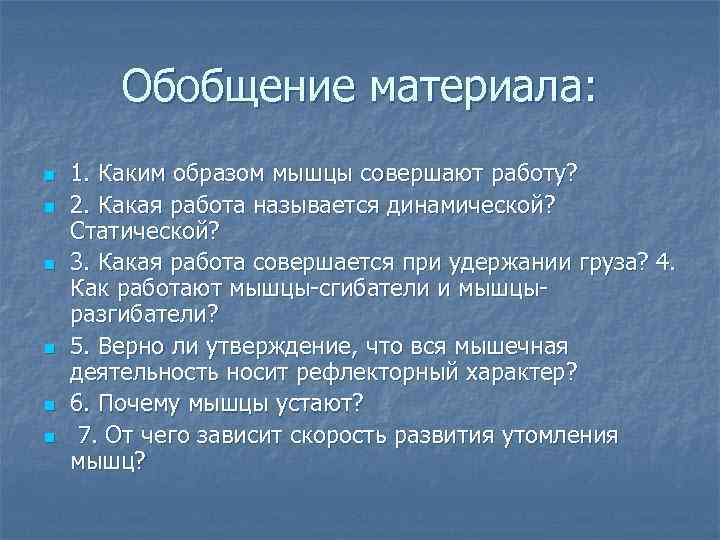 Обобщение материала:

1. Каким образом мышцы совершают работу?

2. Какая работа называется динамической? Статической?

3. Какая работа совершается при удержании груза? 4. Как работают мышцы-сгибатели и мышцы-разгибатели?

5. Верно ли утверждение, что вся мышечная деятельность носит рефлекторный характер?

6. Почему мышцы устают?

7. От чего зависит скорость развития утомления мышц?